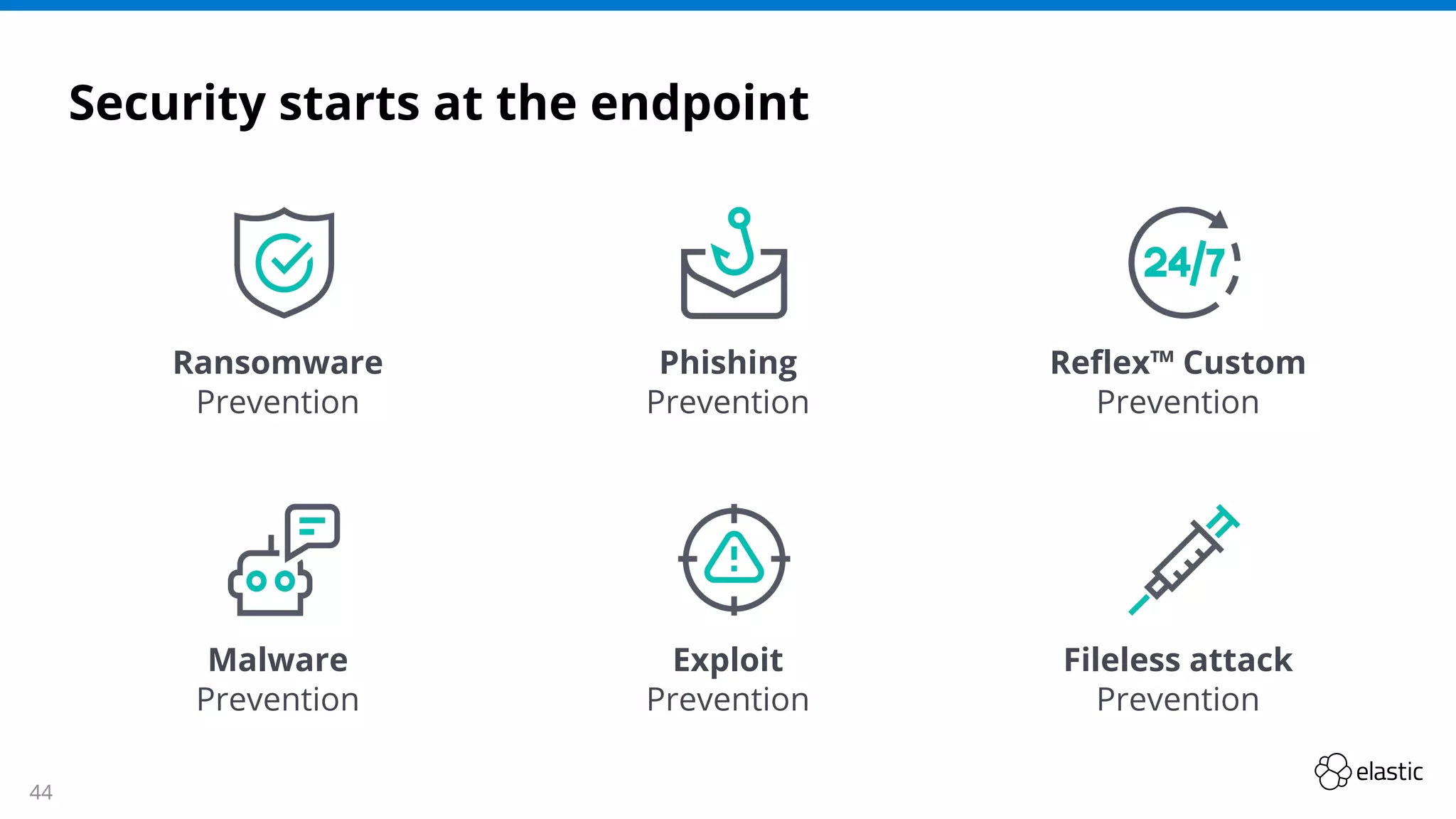 Security starts at the endpoint

Ransomware
Prevention

Phishing
Prevention

24/7

Reflex™ Custom
Prevention

Malware
Prevention

Exploit
Prevention

Fileless attack
Prevention

44

elastic